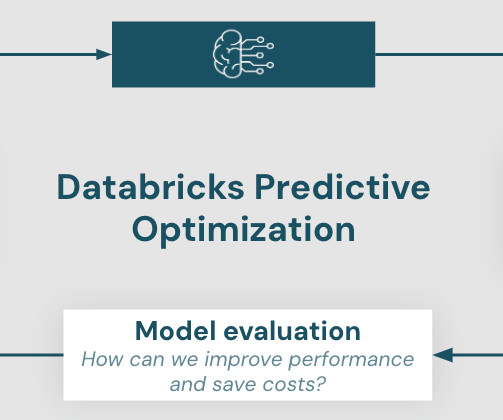 Databricks Predictive Optimization

Model evaluation
How can we improve performance and save costs?